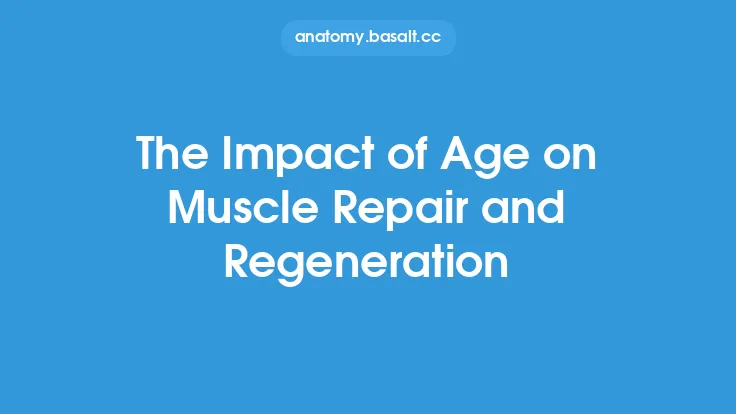 anatomy.basalt.cc

The Impact of Age on Muscle Repair and Regeneration